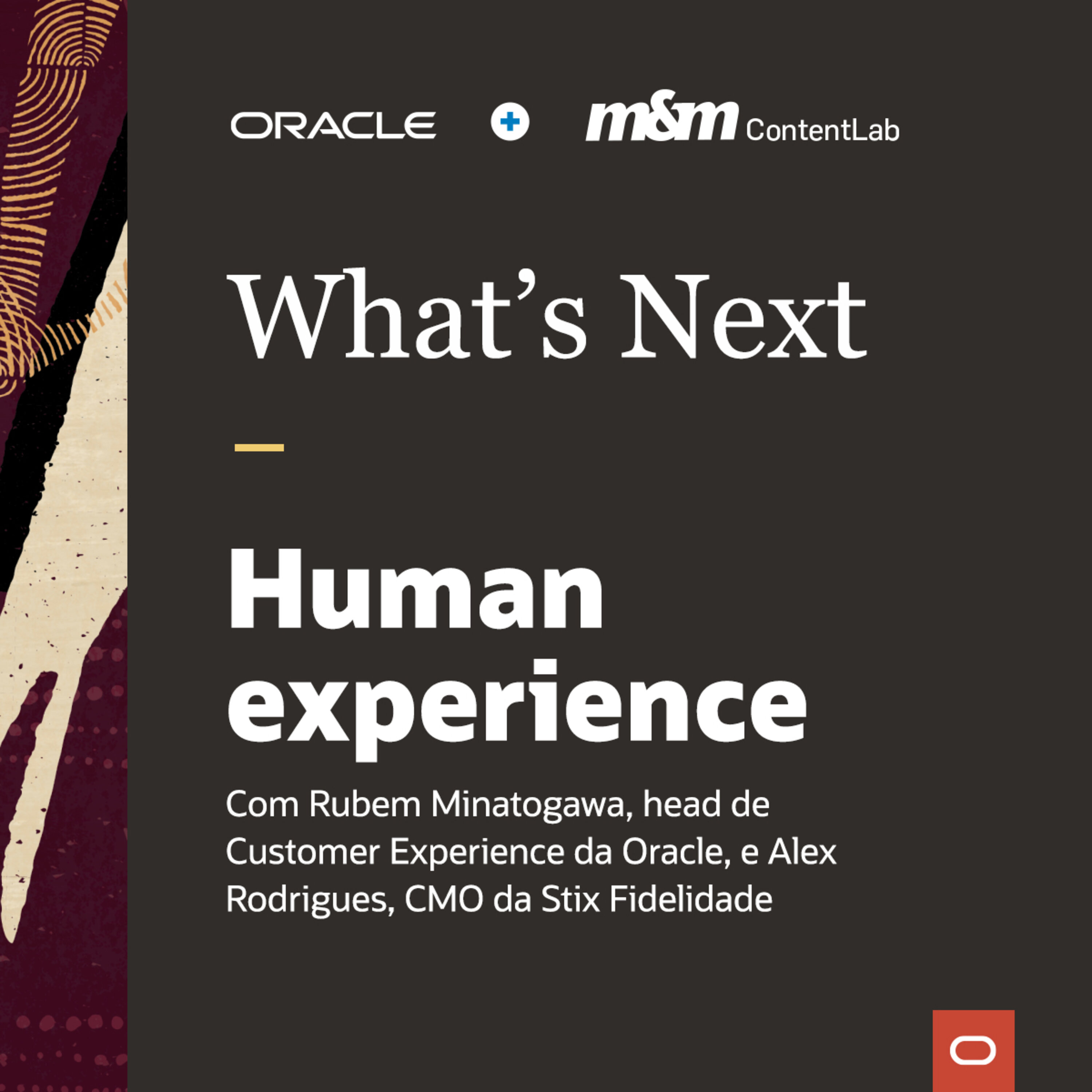 ORACLE + m&m ContentLab

What's Next

Human experience

Com Rubem Minatogawa, head de Customer Experience da Oracle, e Alex Rodrigues, CMO da Stix Fidelidade